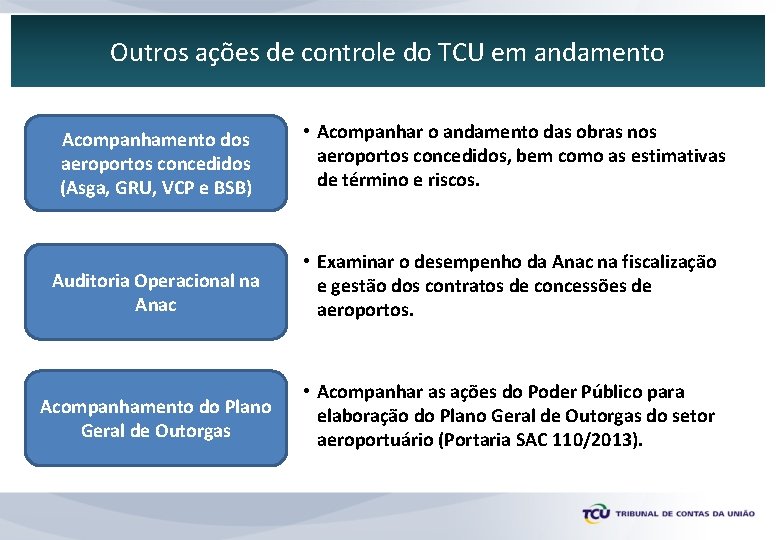 Outros ações de controle do TCU em andamento

Acompanhamento dos aeroportos concedidos (Asga, GRU, VCP e BSB)

• Acompanhar o andamento das obras nos aeroportos concedidos, bem como as estimativas de término e riscos.

Auditoria Operacional na Anac

• Examinar o desempenho da Anac na fiscalização e gestão dos contratos de concessões de aeroportos.

Acompanhamento do Plano Geral de Outorgas

• Acompanhar as ações do Poder Público para elaboração do Plano Geral de Outorgas do setor aeroportuário (Portaria SAC 110/2013).

TCU TRIBUNAL DE CONTAS DA UNIÃO